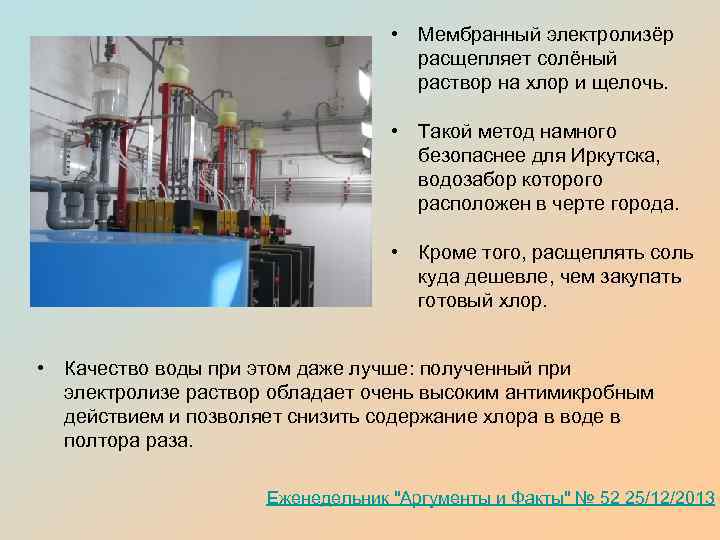 • Мембранный электролизёр расщепляет солёный раствор на хлор и щелочь.

• Такой метод намного безопаснее для Иркутска, водозабор которого расположен в черте города.

• Кроме того, расщеплять соль куда дешевле, чем закупать готовый хлор.

• Качество воды при этом даже лучше: полученный при электролизе раствор обладает очень высоким антимикробным действием и позволяет снизить содержание хлора в воде в полтора раза.

Еженедельник "Аргументы и Факты" № 52 25/12/2013